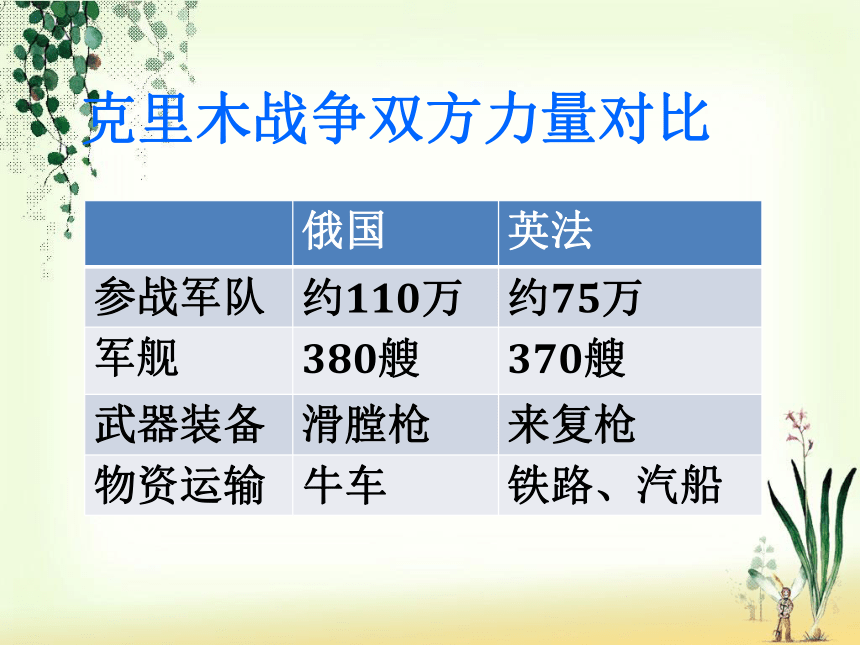 克里木战争双方力量对比

| | 俄国 | 英法 |
|---|---|---|
| 参战军队 | 约110万 | 约75万 |
| 军舰 | 380艘 | 370艘 |
| 武器装备 | 滑膛枪 | 来复枪 |
| 物资运输 | 牛车 | 铁路、汽船 |